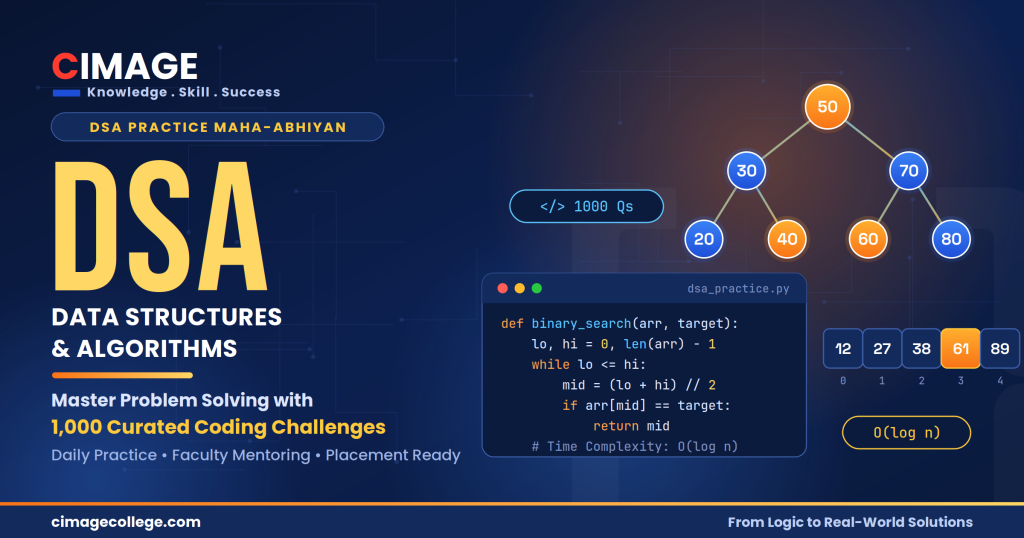 CIMAGE
Knowledge . Skill . Success

DSA PRACTICE MAHA-ABHIYAN

DSA

DATA STRUCTURES & ALGORITHMS

Master Problem Solving with
1,000 Curated Coding Challenges

Daily Practice • Faculty Mentoring • Placement Ready

</> 1000 Qs

50
30
70
20
40
60
80

dsa_practice.py

def binary_search(arr, target):
    lo, hi = 0, len(arr) - 1
    while lo <= hi:
        mid = (lo + hi) // 2
        if arr[mid] == target:
            return mid
    # Time Complexity: O(log n)

| 12 | 27 | 38 | 61 | 89 |
|---|---|---|---|---|
| 0 | 1 | 2 | 3 | 4 |

O(log n)

cimagecollege.com

From Logic to Real-World Solutions